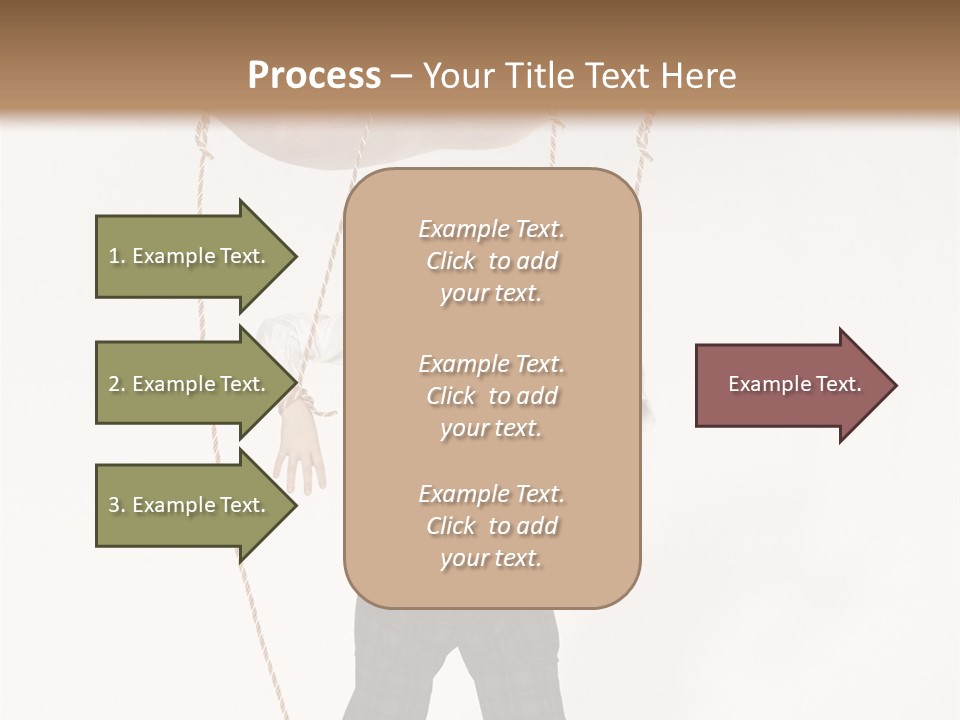 Process – Your Title Text Here

1. Example Text.

2. Example Text.

3. Example Text.

Example Text. Click to add your text.

Example Text. Click to add your text.

Example Text. Click to add your text.

Example Text.